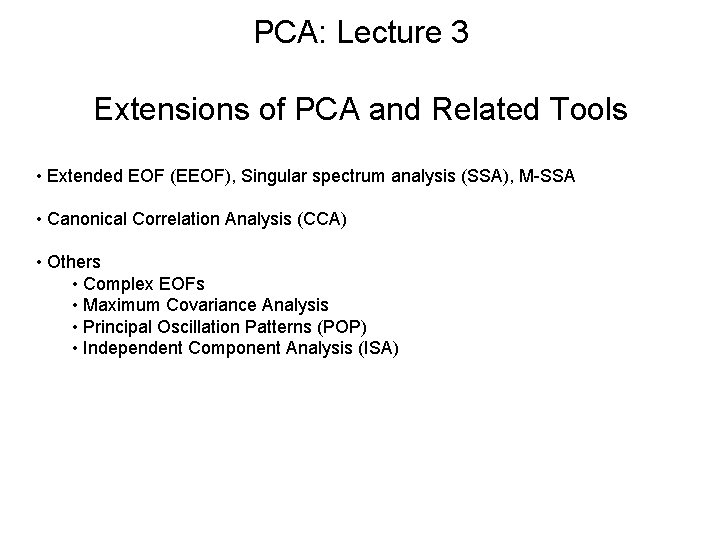 PCA: Lecture 3

Extensions of PCA and Related Tools

• Extended EOF (EEOF), Singular spectrum analysis (SSA), M-SSA

• Canonical Correlation Analysis (CCA)

• Others
• Complex EOFs
• Maximum Covariance Analysis
• Principal Oscillation Patterns (POP)
• Independent Component Analysis (ISA)